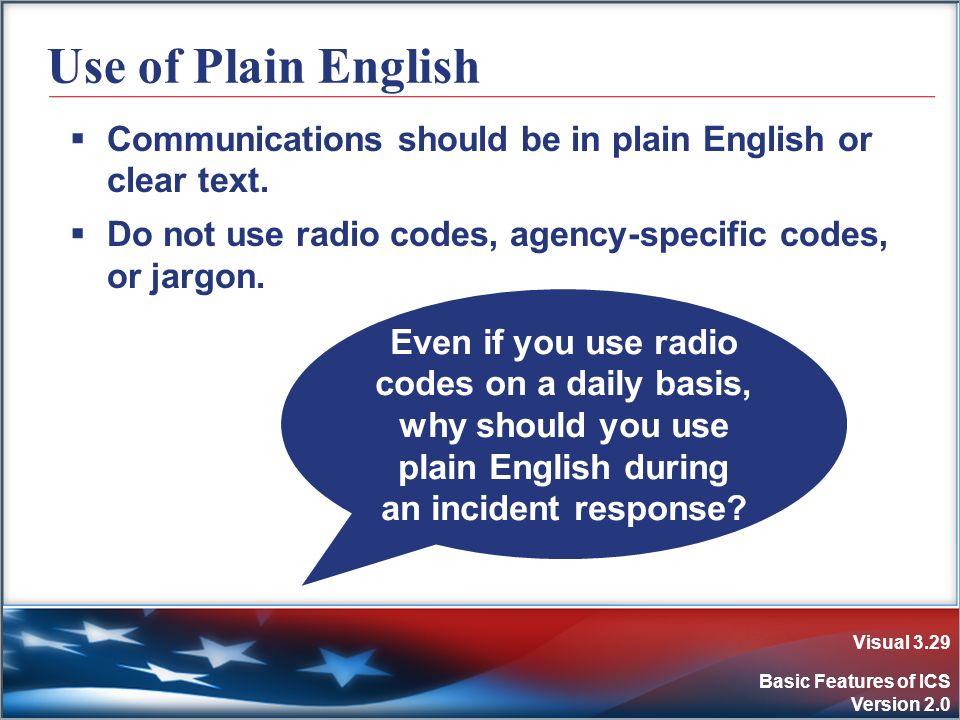 Use of Plain English

▪ Communications should be in plain English or clear text.

▪ Do not use radio codes, agency-specific codes, or jargon.

Even if you use radio codes on a daily basis, why should you use plain English during an incident response?

Visual 3.29

Basic Features of ICS
Version 2.0